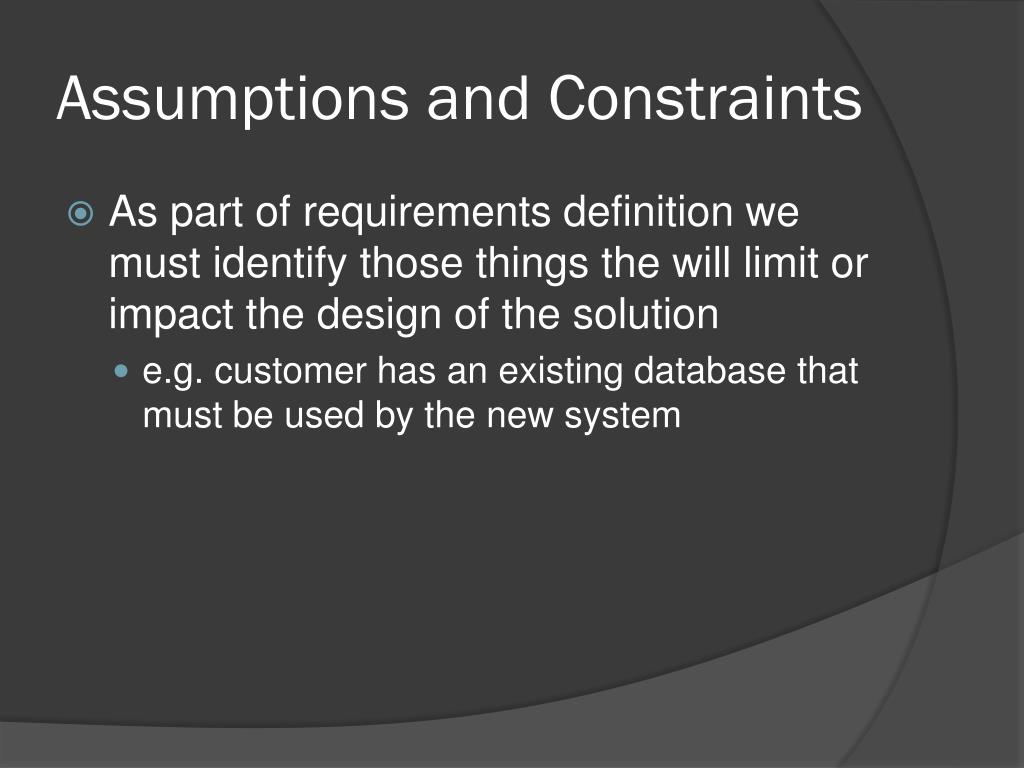 Assumptions and Constraints

As part of requirements definition we must identify those things the will limit or impact the design of the solution

e.g. customer has an existing database that must be used by the new system